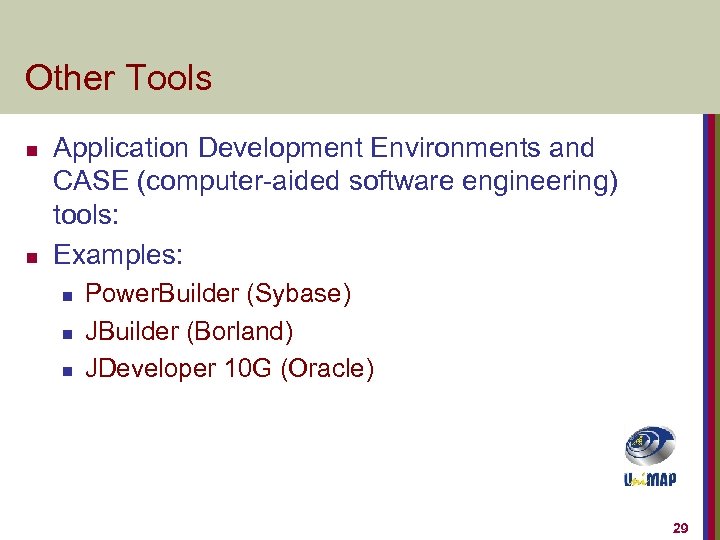 Other Tools

- Application Development Environments and CASE (computer-aided software engineering) tools:
- Examples:
  - PowerBuilder (Sybase)
  - JBuilder (Borland)
  - JDeveloper 10G (Oracle)

UniMAP

29